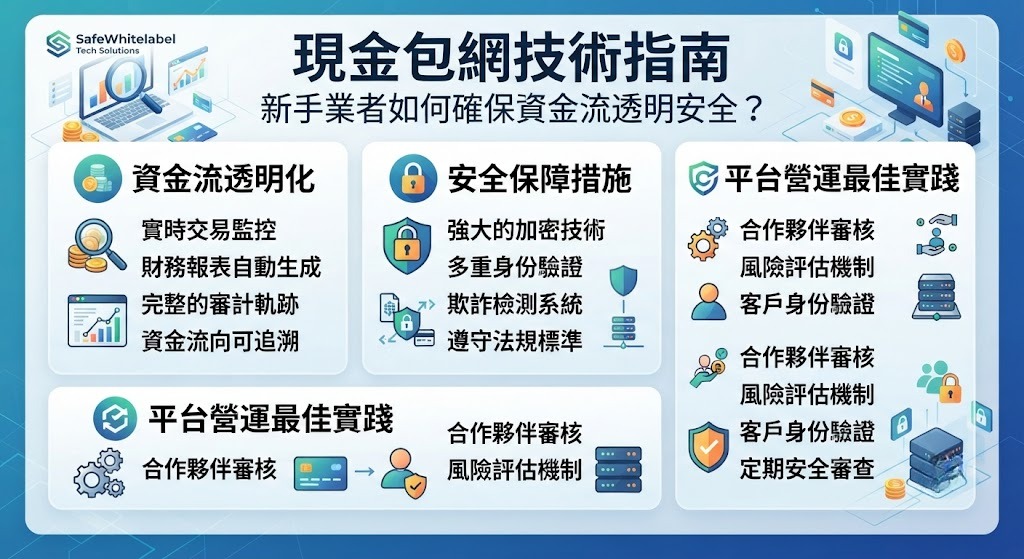 SafeWhitelabel
Tech Solutions

現金包網技術指南
新手業者如何確保資金流透明安全？

資金流透明化
實時交易監控
財務報表自動生成
完整的審計軌跡
資金流向可追溯

安全保障措施
強大的加密技術
多重身份驗證
欺詐檢測系統
遵守法規標準

平台營運最佳實踐
合作夥伴審核
風險評估機制
客戶身份驗證

合作夥伴審核
風險評估機制
客戶身份驗證
定期安全審查

平台營運最佳實踐
合作夥伴審核
合作夥伴審核
風險評估機制